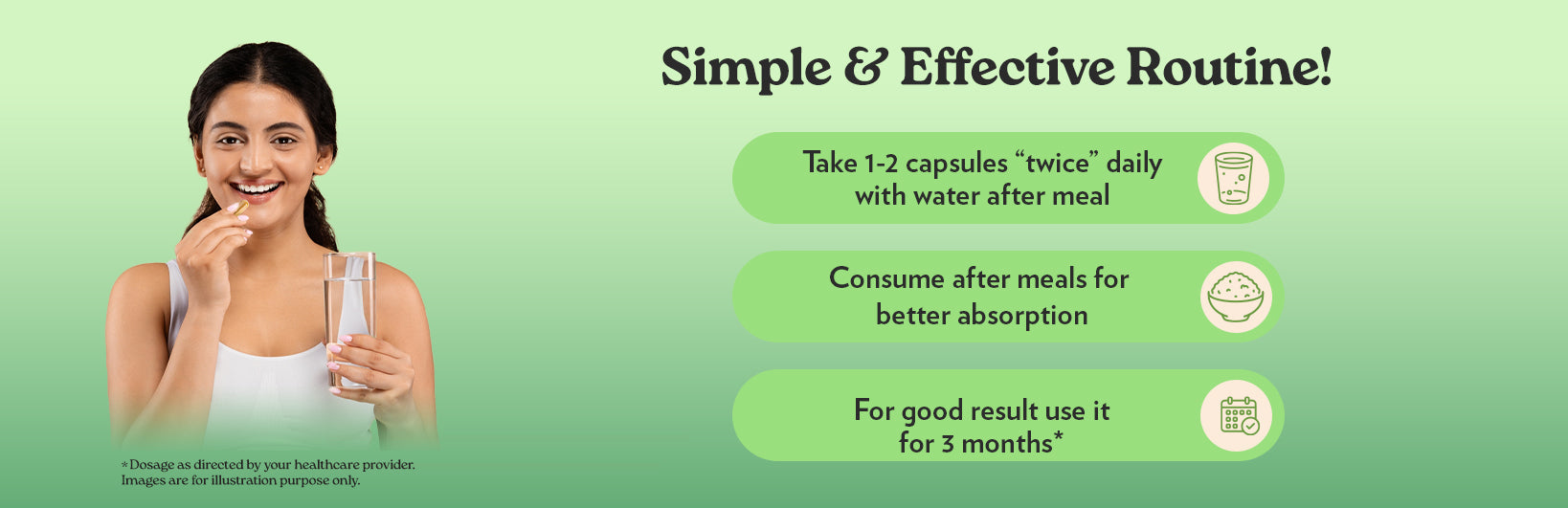 Simple & Effective Routine!

Take 1-2 capsules “twice” daily with water after meal

Consume after meals for better absorption

For good result use it for 3 months*

*Dosage as directed by your healthcare provider. Images are for illustration purpose only.